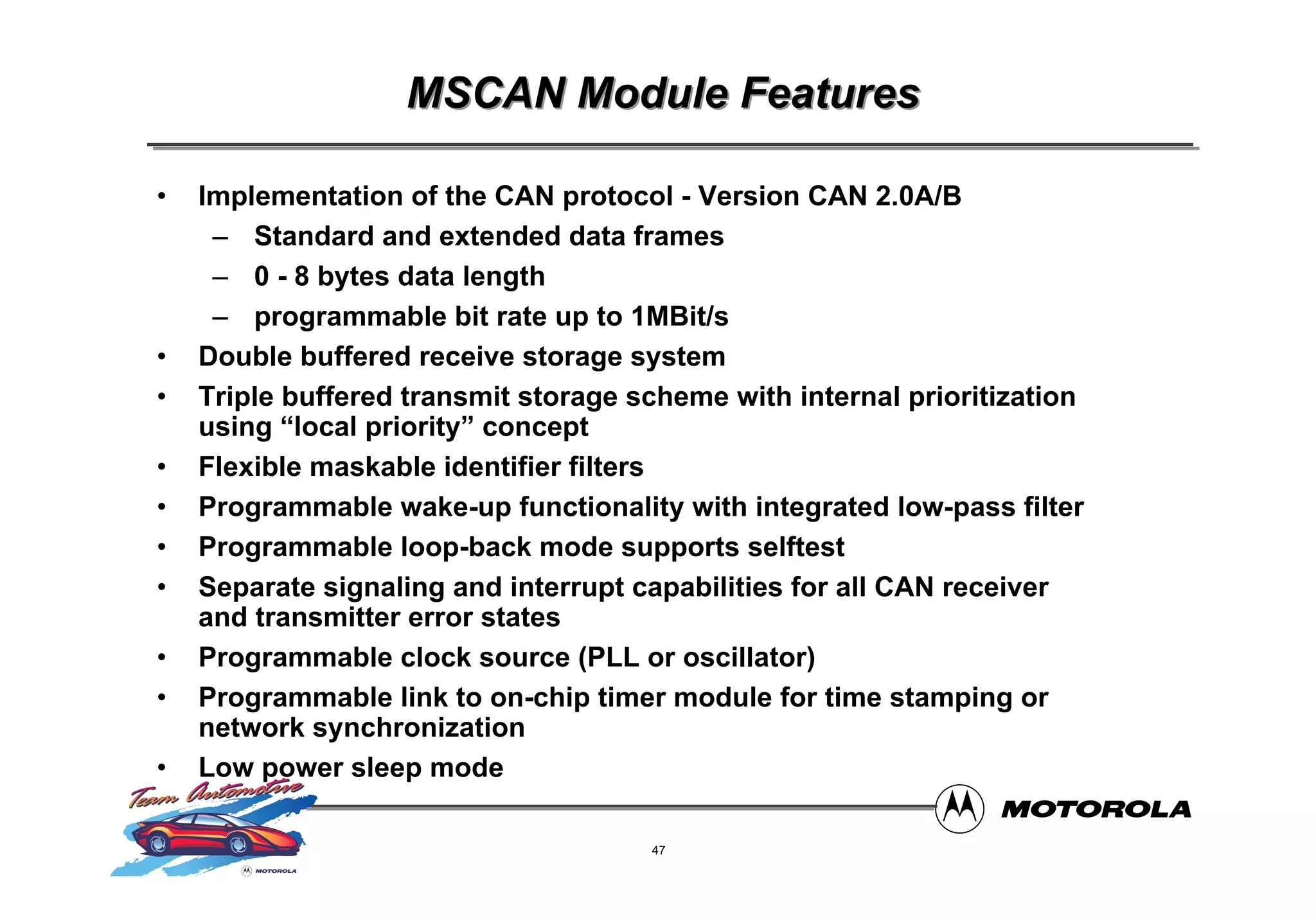 MSCAN Module Features

• Implementation of the CAN protocol - Version CAN 2.0A/B
– Standard and extended data frames
– 0 - 8 bytes data length
– programmable bit rate up to 1MBit/s
• Double buffered receive storage system
• Triple buffered transmit storage scheme with internal prioritization using “local priority” concept
• Flexible maskable identifier filters
• Programmable wake-up functionality with integrated low-pass filter
• Programmable loop-back mode supports selftest
• Separate signaling and interrupt capabilities for all CAN receiver and transmitter error states
• Programmable clock source (PLL or oscillator)
• Programmable link to on-chip timer module for time stamping or network synchronization
• Low power sleep mode

Team Automotive
MOTOROLA

MOTOROLA

47